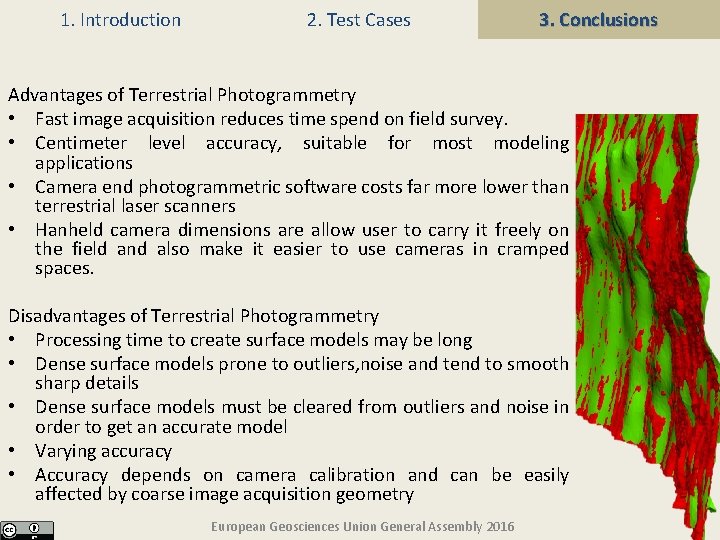 1. Introduction 2. Test Cases 3. Conclusions

Advantages of Terrestrial Photogrammetry
• Fast image acquisition reduces time spend on field survey.
• Centimeter level accuracy, suitable for most modeling applications
• Camera end photogrammetric software costs far more lower than terrestrial laser scanners
• Hanheld camera dimensions are allow user to carry it freely on the field and also make it easier to use cameras in cramped spaces.

Disadvantages of Terrestrial Photogrammetry
• Processing time to create surface models may be long
• Dense surface models prone to outliers,noise and tend to smooth sharp details
• Dense surface models must be cleared from outliers and noise in order to get an accurate model
• Varying accuracy
• Accuracy depends on camera calibration and can be easily affected by coarse image acquisition geometry

European Geosciences Union General Assembly 2016